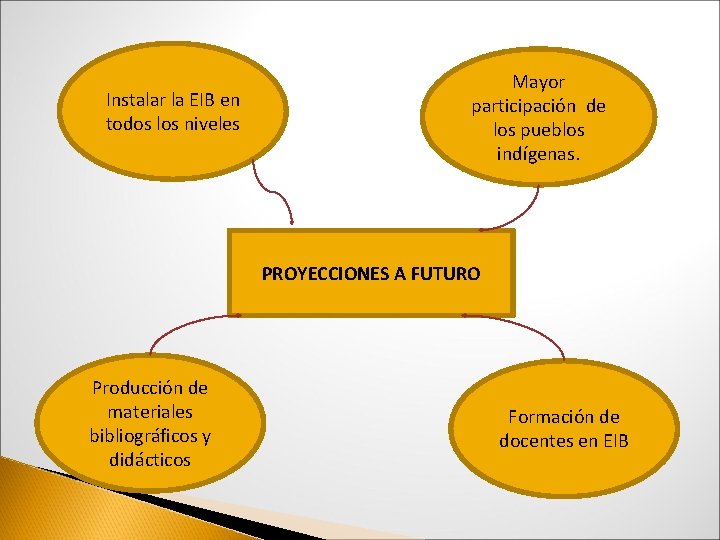 Instalar la EIB en todos los niveles

Mayor participación de los pueblos indígenas.

PROYECCIONES A FUTURO

Producción de materiales bibliográficos y didácticos

Formación de docentes en EIB